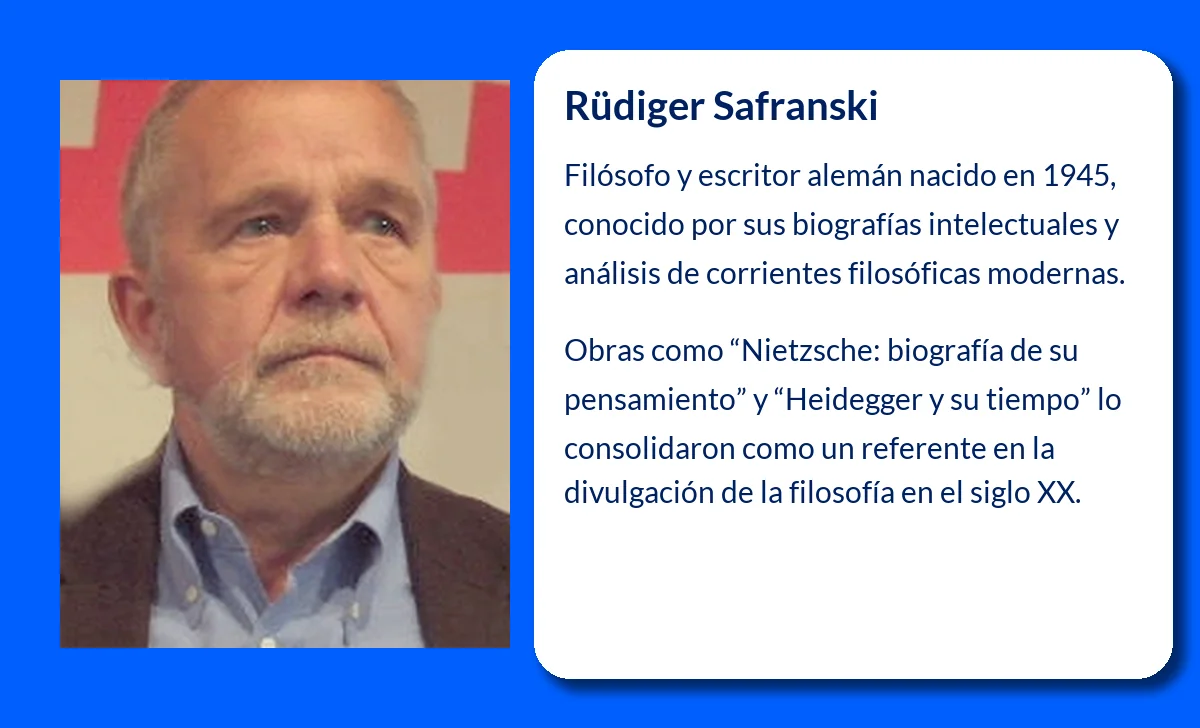 Rüdiger Safranski

Filósofo y escritor alemán nacido en 1945, conocido por sus biografías intelectuales y análisis de corrientes filosóficas modernas.

Obras como “Nietzsche: biografía de su pensamiento” y “Heidegger y su tiempo” lo consolidaron como un referente en la divulgación de la filosofía en el siglo XX.